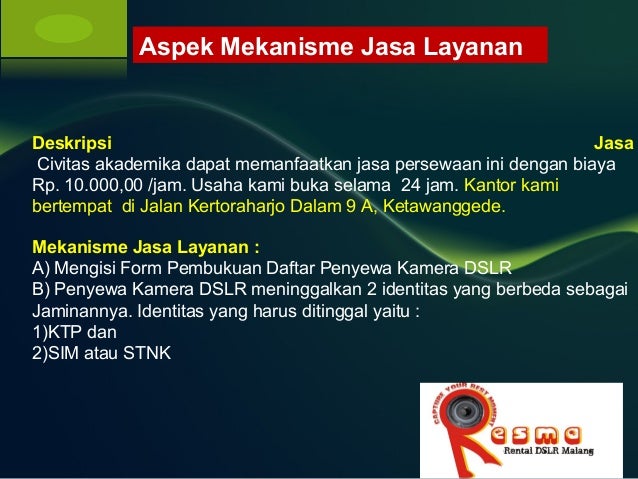 Aspek Mekanisme Jasa Layanan

Deskripsi Jasa
Civitas akademika dapat memanfaatkan jasa persewaan ini dengan biaya Rp. 10.000,00 /jam. Usaha kami buka selama 24 jam. Kantor kami bertempat di Jalan Kertoraharjo Dalam 9 A, Ketawanggede.

Mekanisme Jasa Layanan :
A) Mengisi Form Pembukuan Daftar Penyewa Kamera DSLR
B) Penyewa Kamera DSLR meninggalkan 2 identitas yang berbeda sebagai Jaminannya. Identitas yang harus ditinggal yaitu :
1)KTP dan
2)SIM atau STNK

CAPTURE YOUR BEST MOMENT
Resma
Rental DSLR Malang